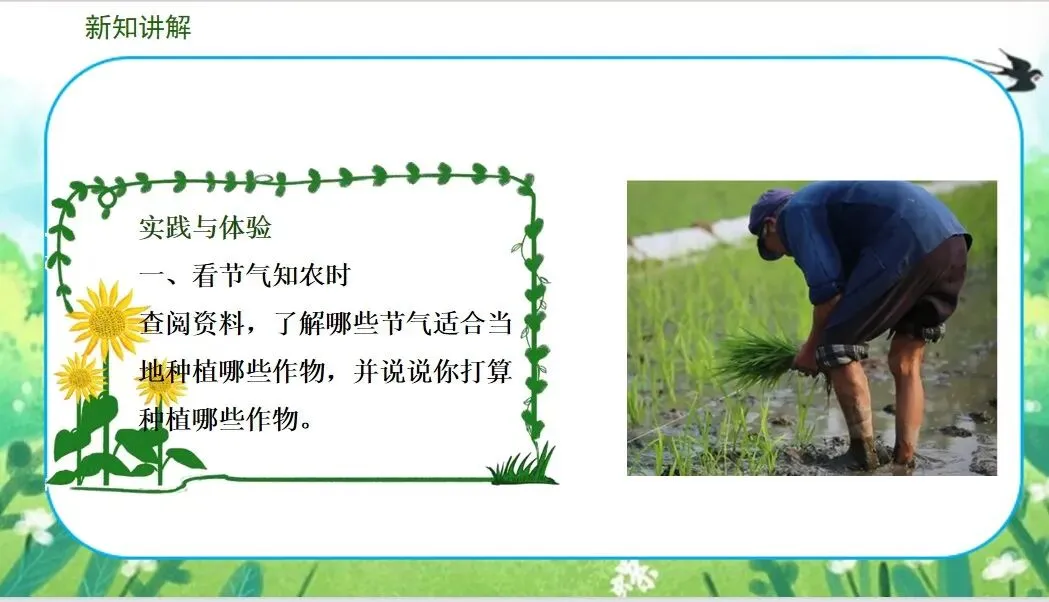 新知讲解

实践与体验

一、看节气知农时

查阅资料，了解哪些节气适合当地种植哪些作物，并说说你打算种植哪些作物。